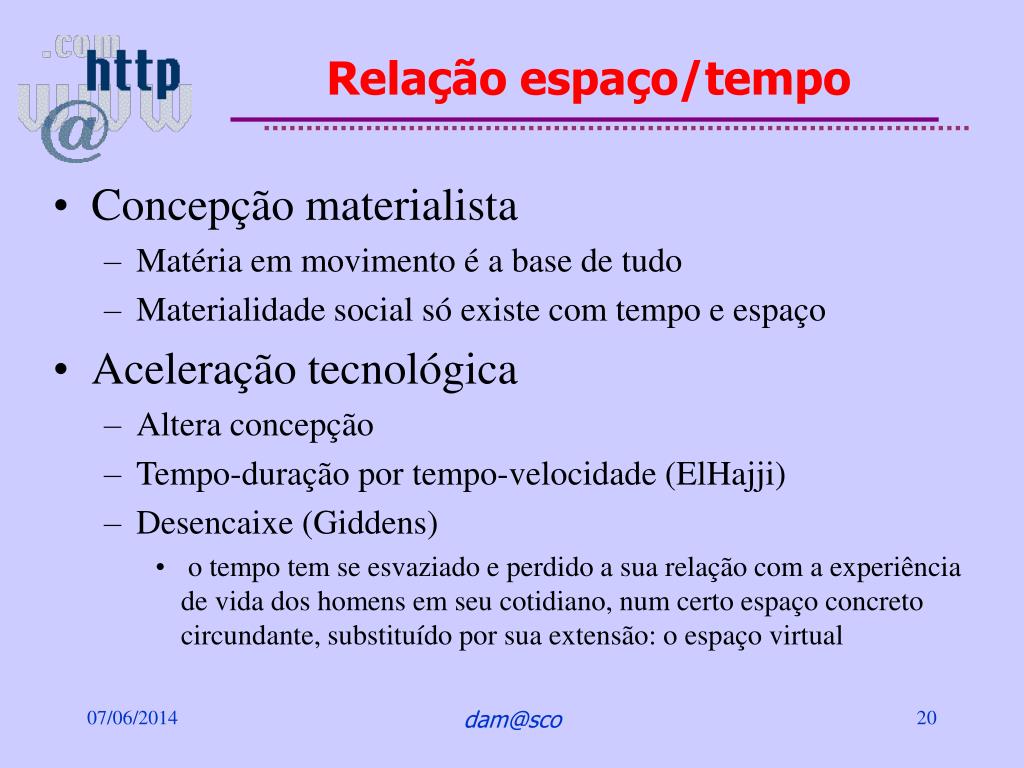 .com
http
www
@

Relação espaço/tempo

• Concepção materialista
– Matéria em movimento é a base de tudo
– Materialidade social só existe com tempo e espaço
• Aceleração tecnológica
– Altera concepção
– Tempo-duração por tempo-velocidade (ElHajji)
– Desencaixe (Giddens)
• o tempo tem se esvaziado e perdido a sua relação com a experiência de vida dos homens em seu cotidiano, num certo espaço concreto circundante, substituído por sua extensão: o espaço virtual

07/06/2014
dam@sco
20